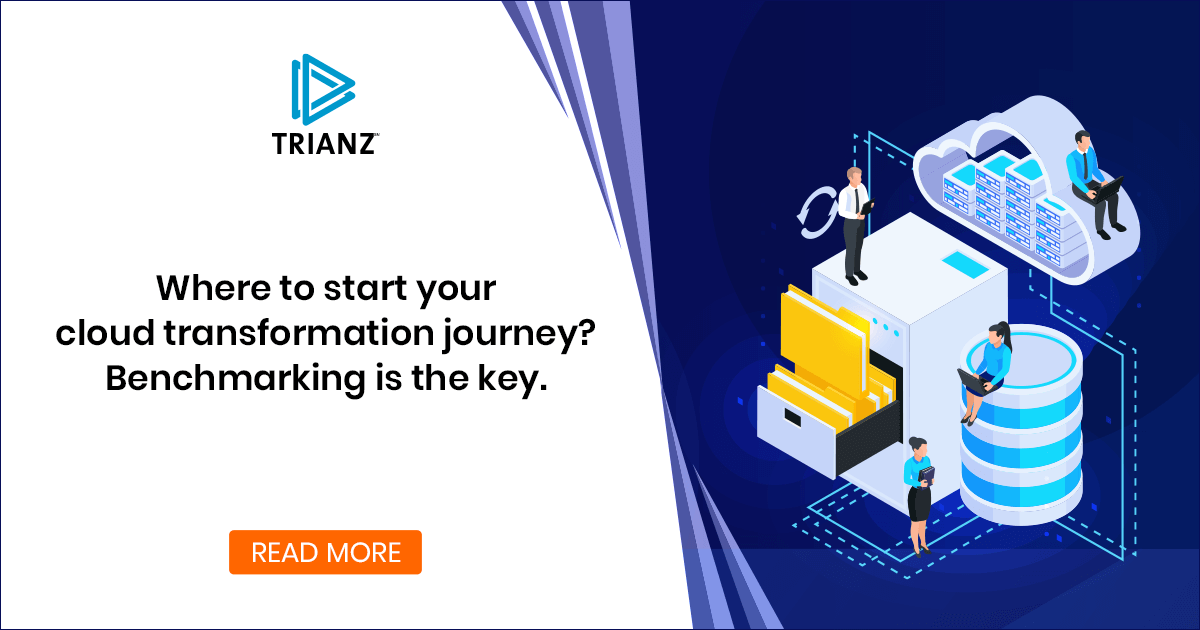 TRIANZ™

Where to start your cloud transformation journey? Benchmarking is the key.

READ MORE